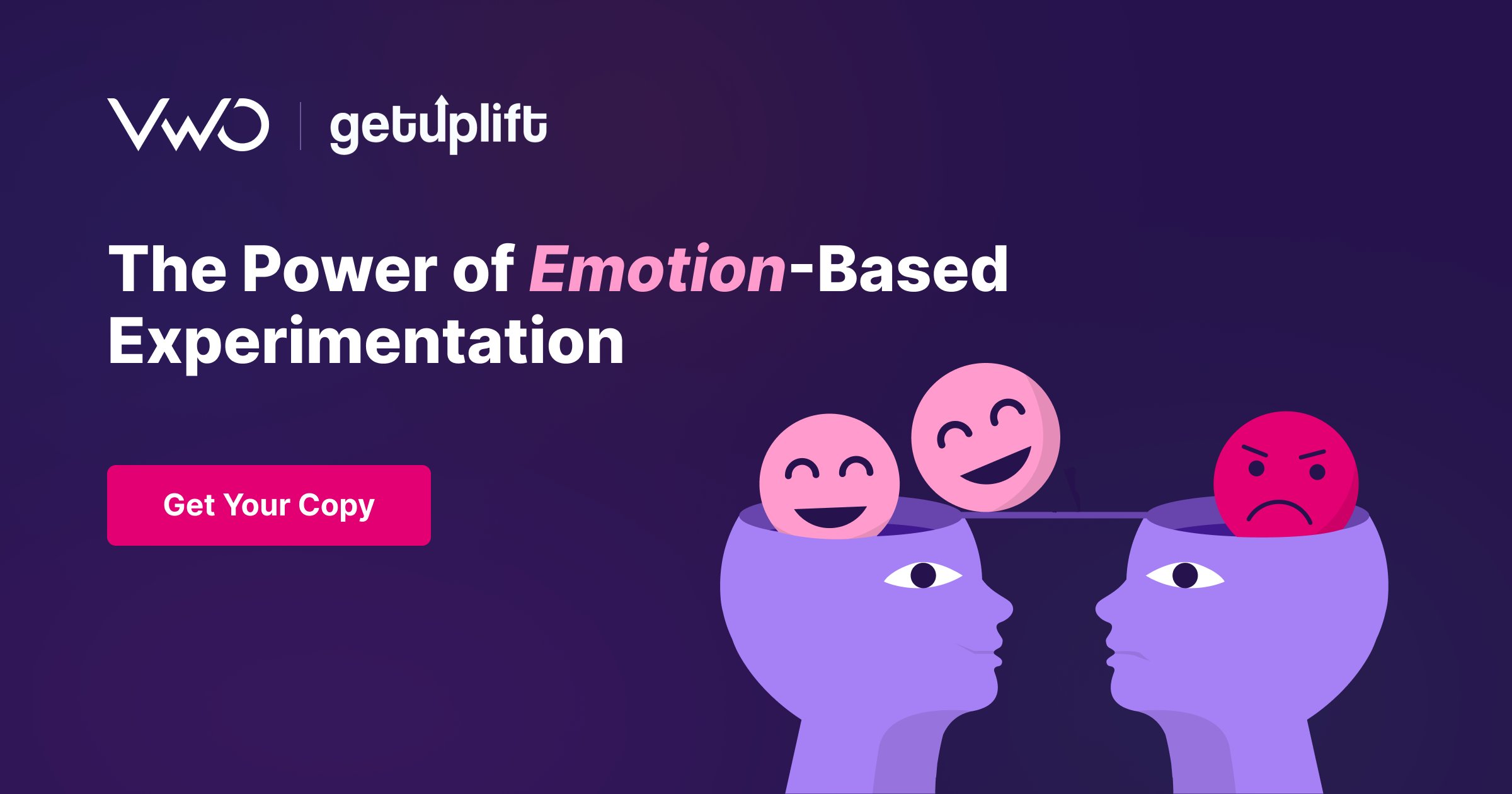 VWO | getuplift

The Power of Emotion-Based Experimentation

Get Your Copy